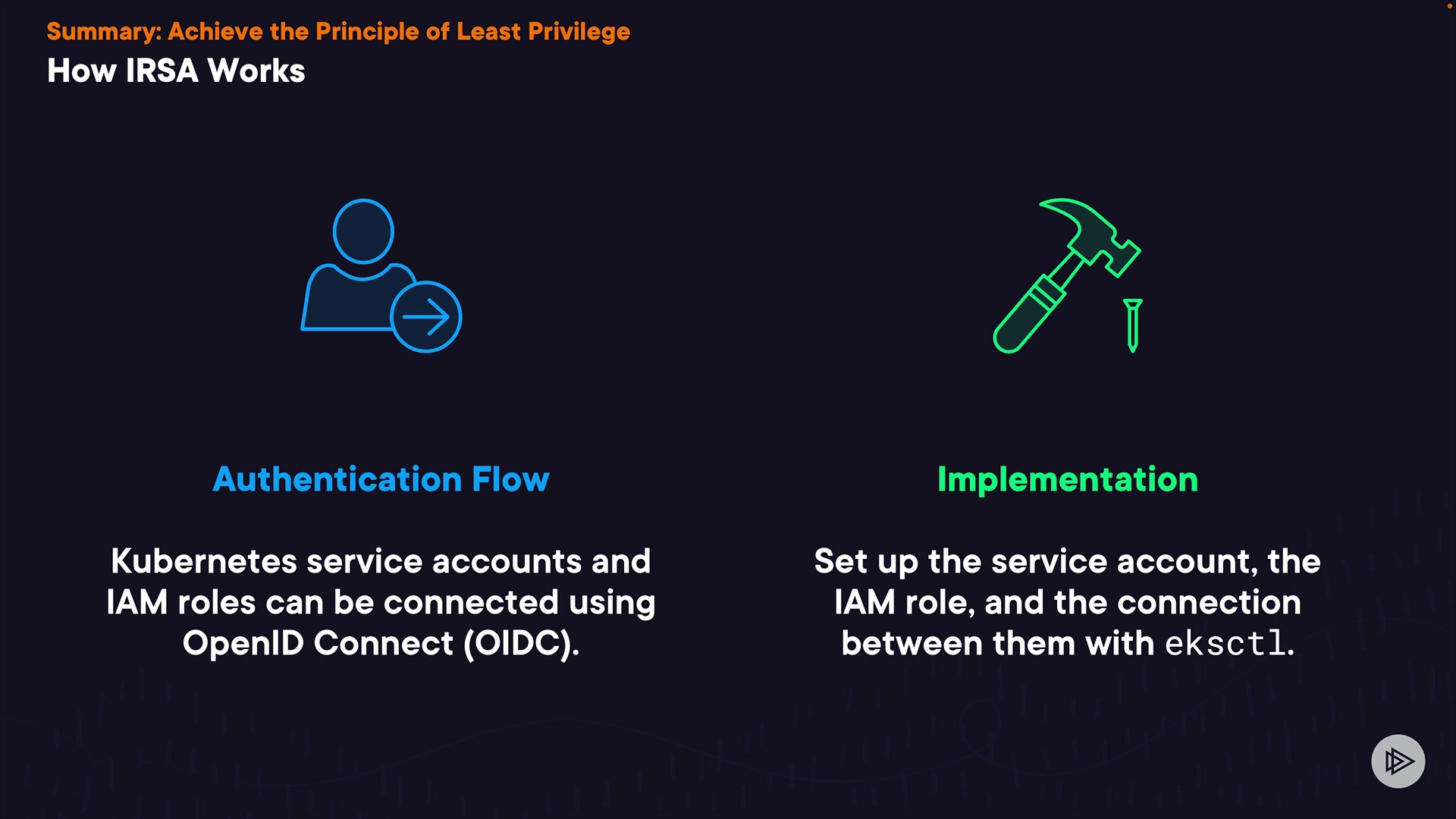 Summary: Achieve the Principle of Least Privilege

How IRSA Works

Authentication Flow

Kubernetes service accounts and IAM roles can be connected using OpenID Connect (OIDC).

Implementation

Set up the service account, the IAM role, and the connection between them with eksctl.